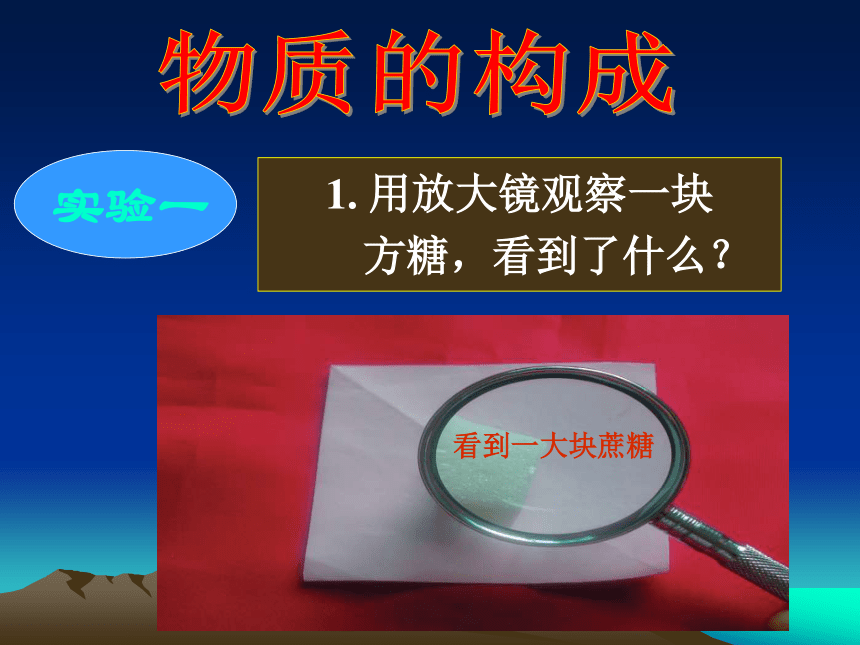 物质的构成

实验一

1. 用放大镜观察一块方糖，看到了什么？

看到一大块蔗糖